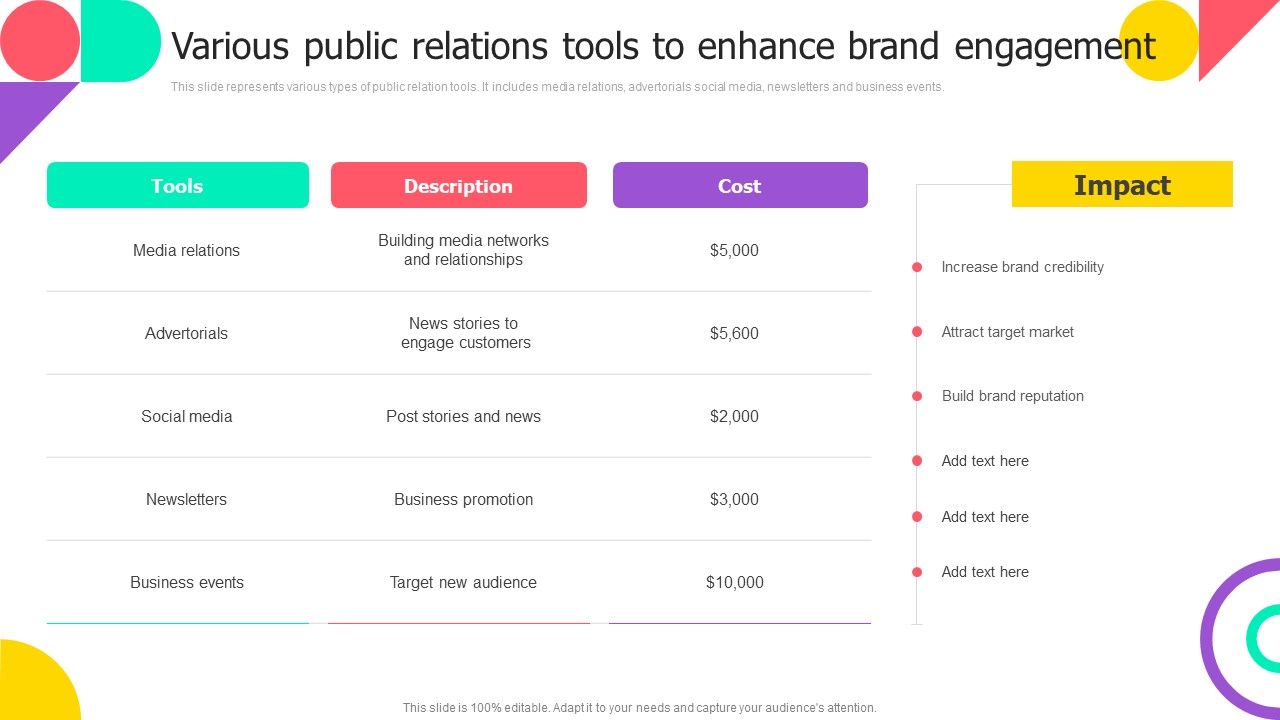 Various public relations tools to enhance brand engagement

This slide represents various types of public relation tools. It includes media relations, advertorials social media, newsletters and business events.

| Tools | Description | Cost |
|---|---|---|
| Media relations | Building media networks and relationships | \$5,000 |
| Advertorials | News stories to engage customers | \$5,600 |
| Social media | Post stories and news | \$2,000 |
| Newsletters | Business promotion | \$3,000 |
| Business events | Target new audience | \$10,000 |

Impact

Increase brand credibility

Attract target market

Build brand reputation

Add text here

Add text here

Add text here

This slide is 100% editable. Adapt it to your needs and capture your audience's attention.